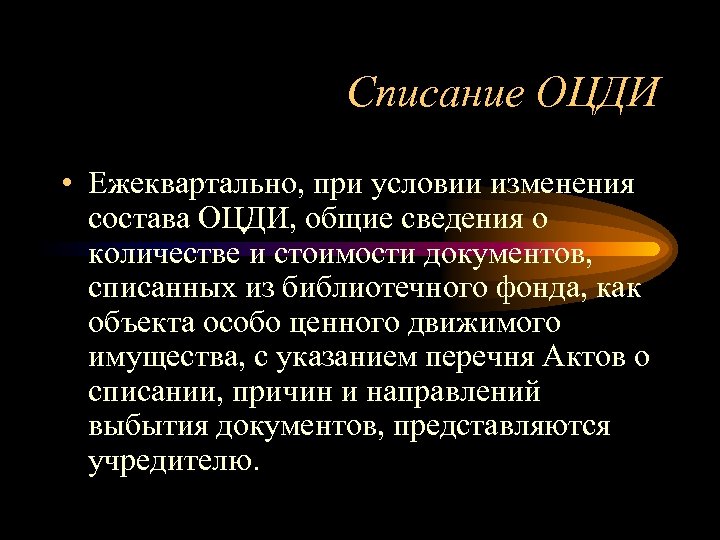 Списание ОЦДИ

• Ежеквартально, при условии изменения состава ОЦДИ, общие сведения о количестве и стоимости документов, списанных из библиотечного фонда, как объекта особо ценного движимого имущества, с указанием перечня Актов о списании, причин и направлений выбытия документов, представляются учредителю.